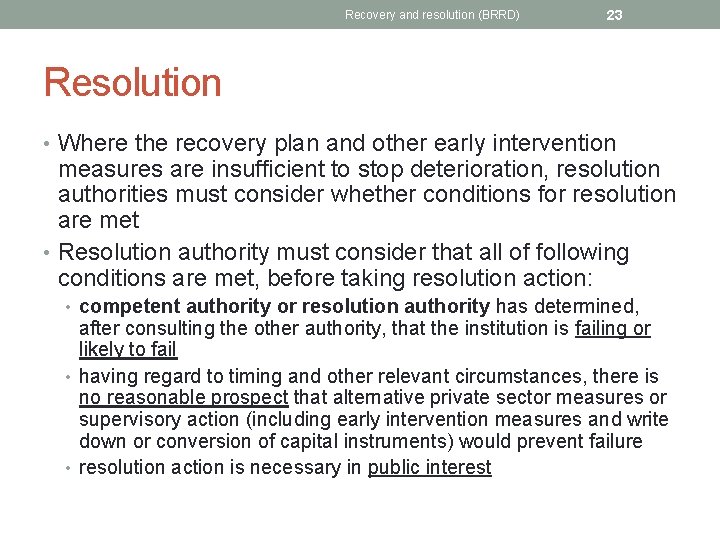 Recovery and resolution (BRRD) 23

Resolution

• Where the recovery plan and other early intervention measures are insufficient to stop deterioration, resolution authorities must consider whether conditions for resolution are met

• Resolution authority must consider that all of following conditions are met, before taking resolution action:

• competent authority or resolution authority has determined, after consulting the other authority, that the institution is failing or likely to fail

• having regard to timing and other relevant circumstances, there is no reasonable prospect that alternative private sector measures or supervisory action (including early intervention measures and write down or conversion of capital instruments) would prevent failure

• resolution action is necessary in public interest